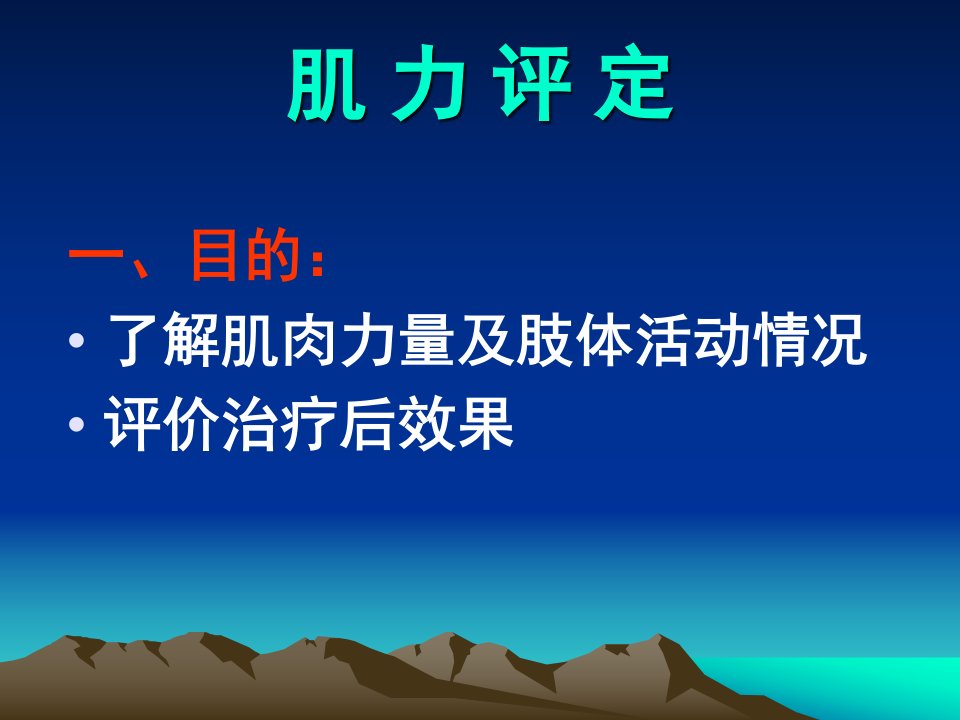 肌 力 评 定

一、目的：

• 了解肌肉力量及肢体活动情况
• 评价治疗后效果